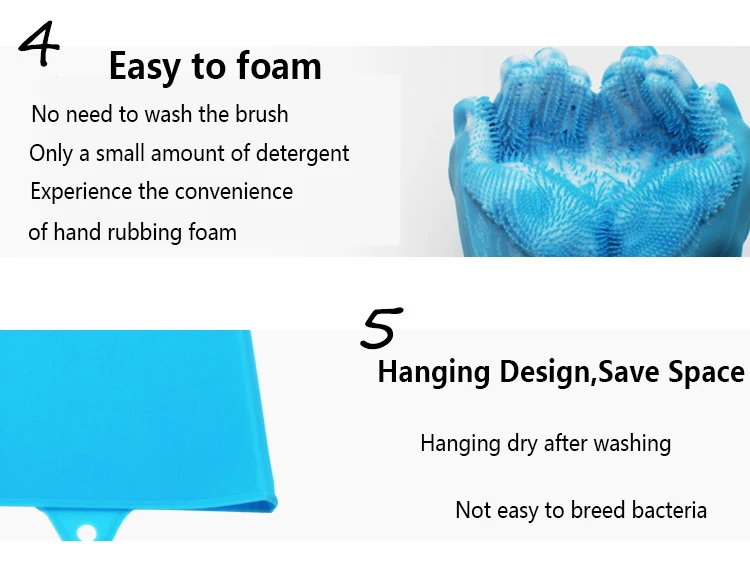 4

Easy to foam

No need to wash the brush

Only a small amount of detergent

Experience the convenience of hand rubbing foam

5

Hanging Design,Save Space

Hanging dry after washing

Not easy to breed bacteria